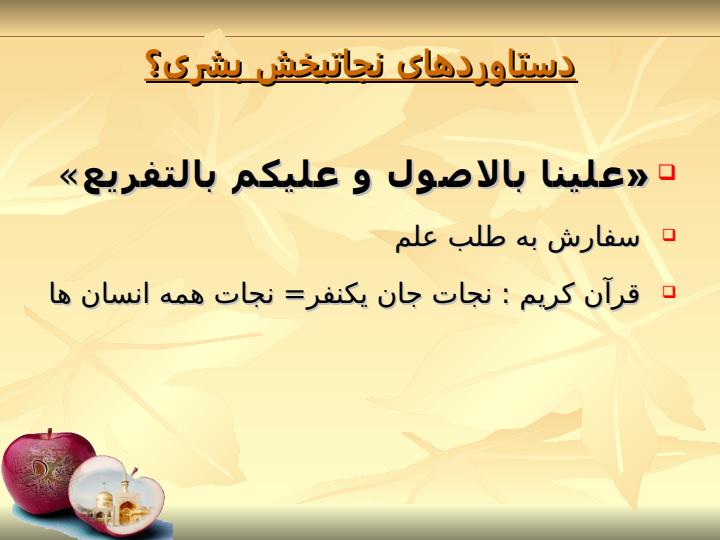 دستاوردهای نجاتبخش بشری؟

«علینا بالاصول و علیکم بالتفریع»

سفارش به طلب علم

قرآن کریم : نجات جان یکنفر= نجات همه انسان ها